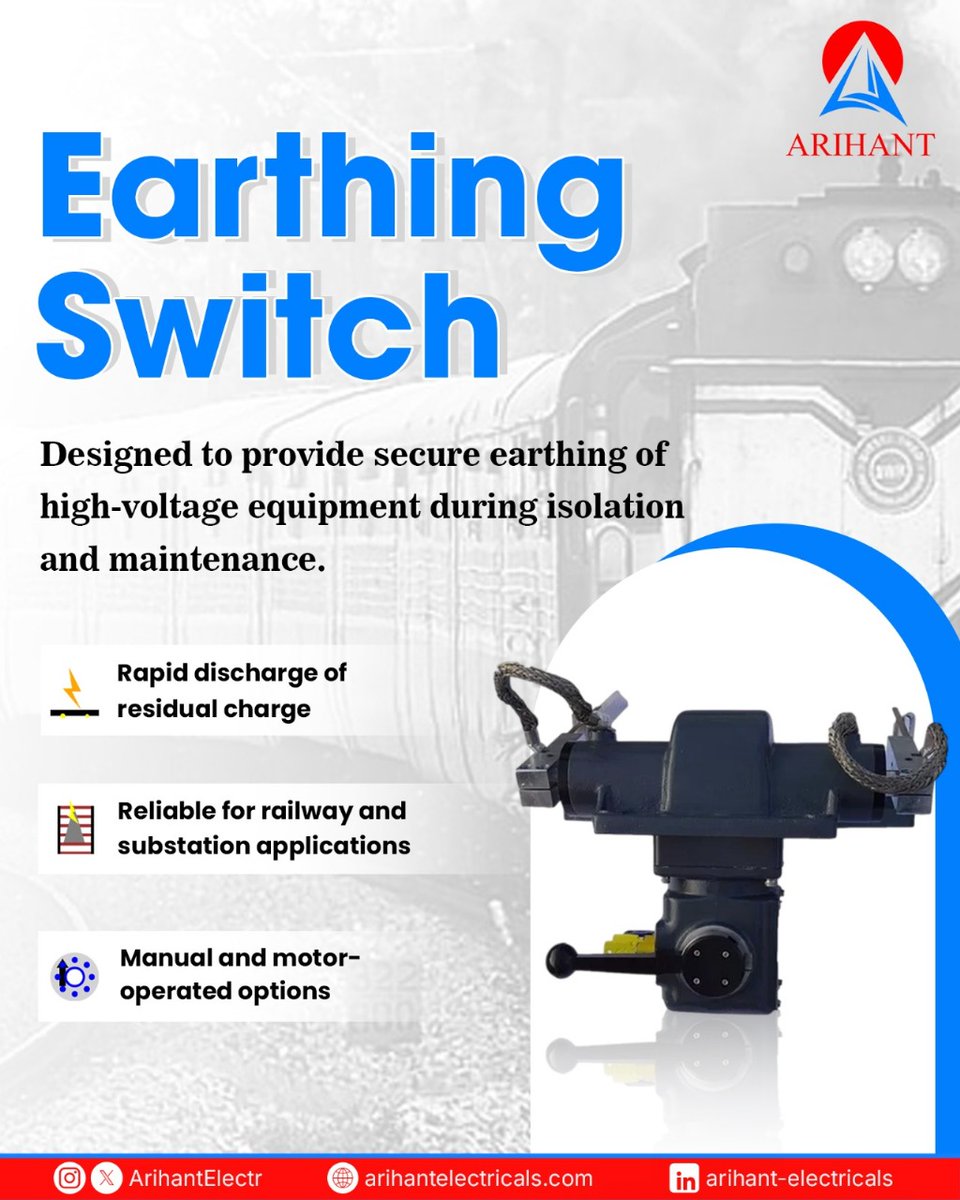 ARIHANT

Earthing Switch

Designed to provide secure earthing of high-voltage equipment during isolation and maintenance.

Rapid discharge of residual charge

Reliable for railway and substation applications

Manual and motor-operated options

ArihantElectr arihantelectricals.com arihant-electricals